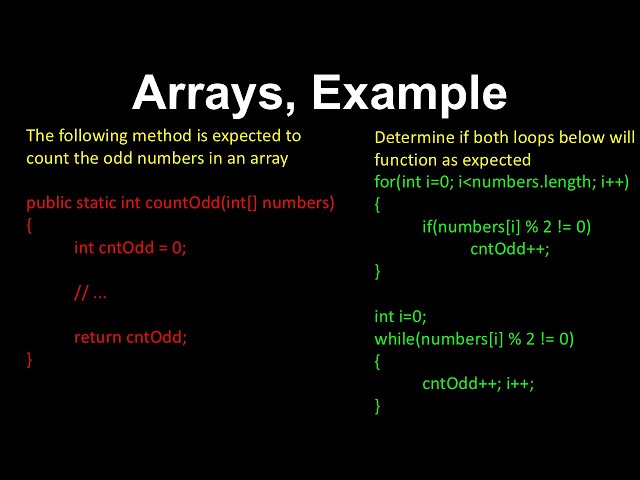 Arrays, Example

The following method is expected to count the odd numbers in an array

public static int countOdd(int[] numbers)
{
int cntOdd = 0;

// ...

return cntOdd;
}

Determine if both loops below will function as expected
for(int i=0; i<numbers.length; i++)
{
if(numbers[i] % 2 != 0)
cntOdd++;
}

int i=0;
while(numbers[i] % 2 != 0)
{
cntOdd++; i++;
}